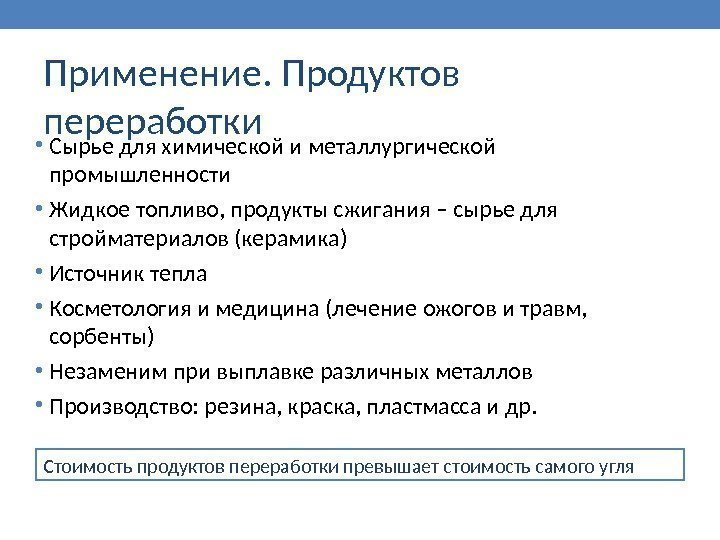 Применение. Продуктов переработки

• Сырье для химической и металлургической промышленности
• Жидкое топливо, продукты сжигания – сырье для стройматериалов (керамика)
• Источник тепла
• Косметология и медицина (лечение ожогов и травм, сорбенты)
• Незаменим при выплавке различных металлов
• Производство: резина, краска, пластмасса и др.

Стоимость продуктов переработки превышает стоимость самого угля